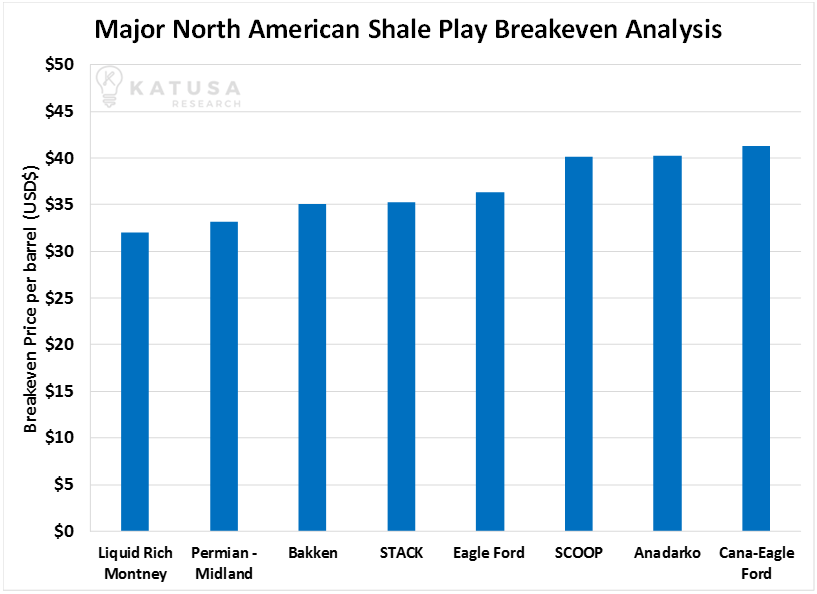 Major North American Shale Play Breakeven Analysis

KATUSA RESEARCH

Breakeven Price per barrel (USD$)

$50
$45
$40
$35
$30
$25
$20
$15
$10
$5
$0

Liquid Rich Montney
Permian - Midland
Bakken
STACK
Eagle Ford
SCOOP
Anadarko
Cana-Eagle Ford